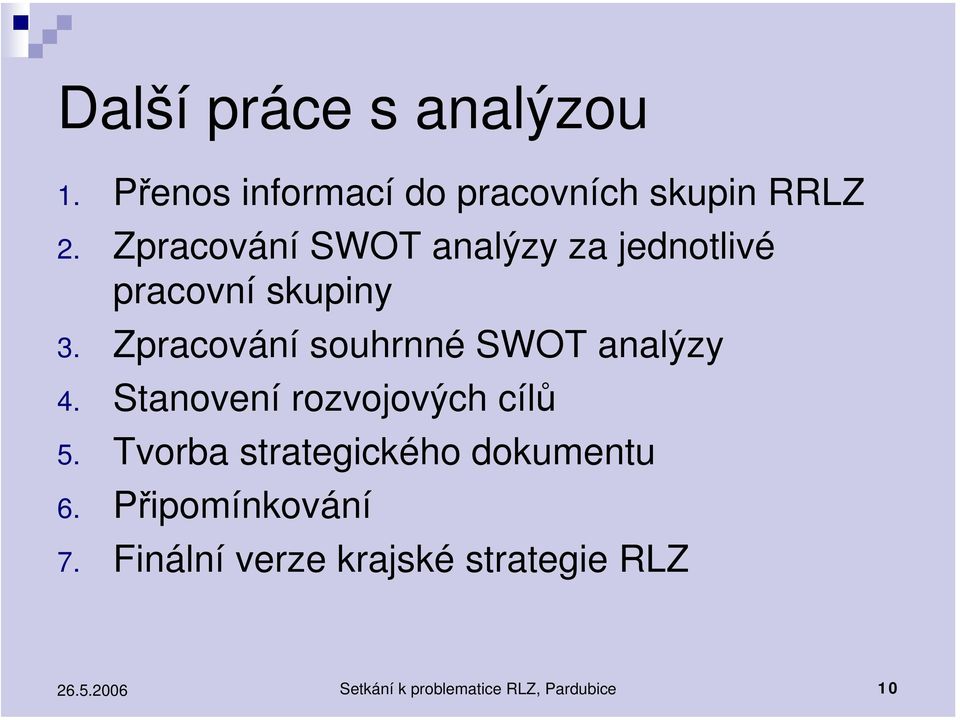 Další práce s analýzou

1. Přenos informací do pracovních skupin RRLZ
2. Zpracování SWOT analýzy za jednotlivé pracovní skupiny
3. Zpracování souhrnné SWOT analýzy
4. Stanovení rozvojových cílů
5. Tvorba strategického dokumentu
6. Připomínkování
7. Finální verze krajské strategie RLZ

26.5.2006 Setkání k problematice RLZ, Pardubice 10